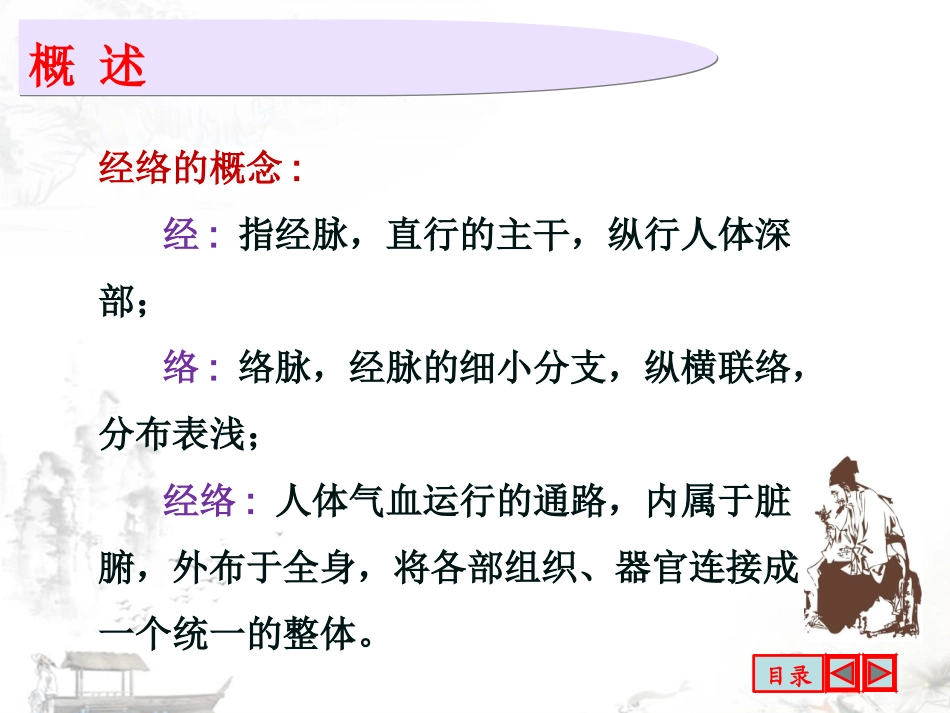 概 述

经络的概念：

经：指经脉，直行的主干，纵行人体深部；

络：络脉，经脉的细小分支，纵横联络，分布表浅；

经络：人体气血运行的通路，内属于脏腑，外布于全身，将各部组织、器官连接成一个统一的整体。

目录